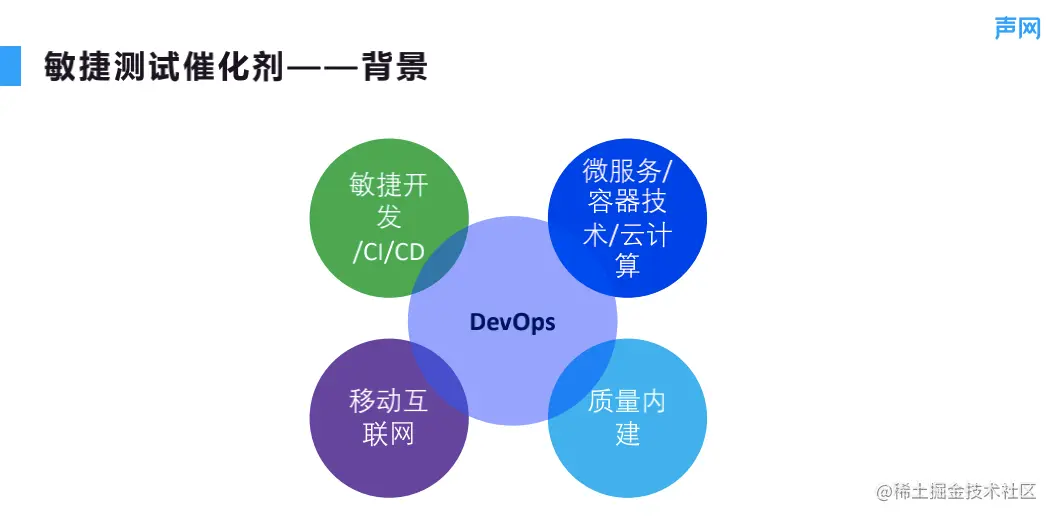 声网

敏捷测试催化剂——背景

敏捷开发/CI/CD

微服务/容器技术/云计算

DevOps

移动互联网

质量内建

@稀土掘金技术社区